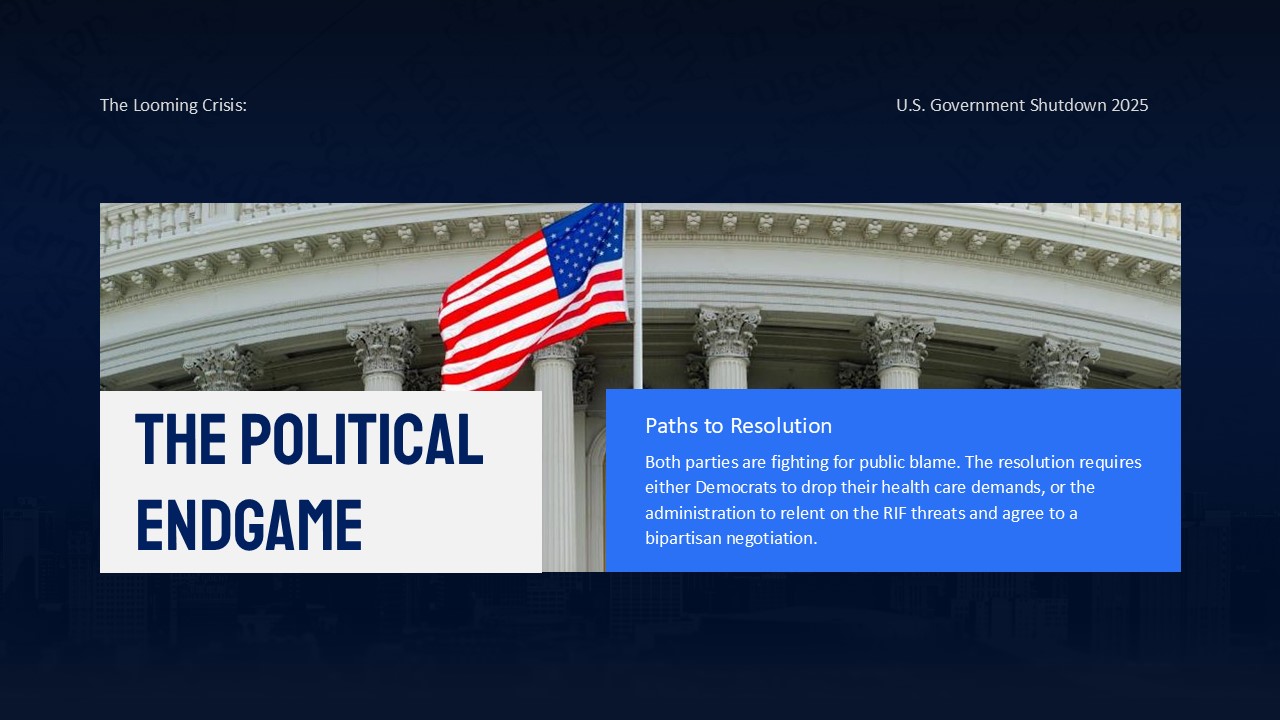 The Looming Crisis:

U.S. Government Shutdown 2025

THE POLITICAL ENDGAME

Paths to Resolution

Both parties are fighting for public blame. The resolution requires either Democrats to drop their health care demands, or the administration to relent on the RIF threats and agree to a bipartisan negotiation.